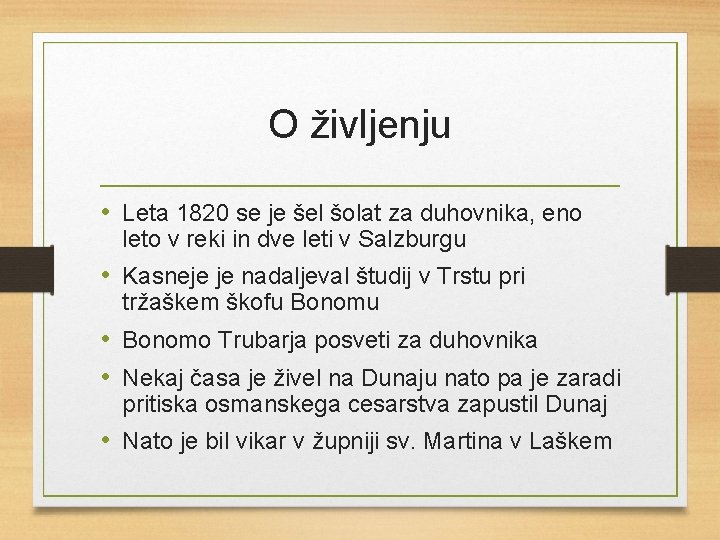 O življenju

• Leta 1820 se je šel šolat za duhovnika, eno leto v reki in dve leti v Salzburgu
• Kasneje je nadaljeval študij v Trstu pri tržaškem škofu Bonomu
• Bonomo Trubarja posveti za duhovnika
• Nekaj časa je živel na Dunaju nato pa je zaradi pritiska osmanskega cesarstva zapustil Dunaj
• Nato je bil vikar v župniji sv. Martina v Laškem